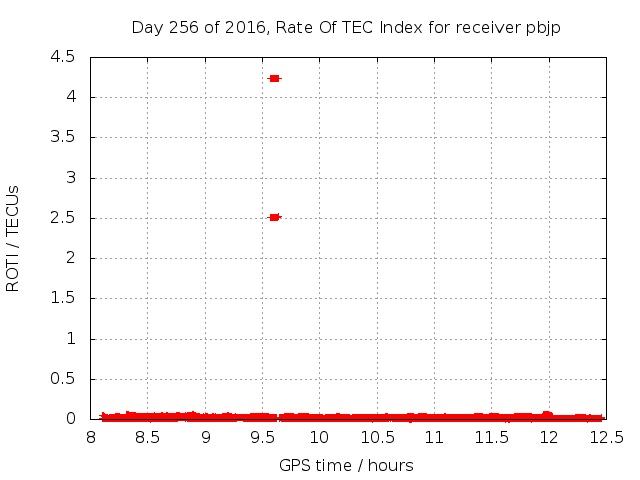 Day 256 of 2016, Rate Of TEC Index for receiver pbjp

ROTI / TECUs

4.5
4
3.5
3
2.5
2
1.5
1
0.5
0

8
8.5
9
9.5
10
10.5
11
11.5
12
12.5

GPS time / hours